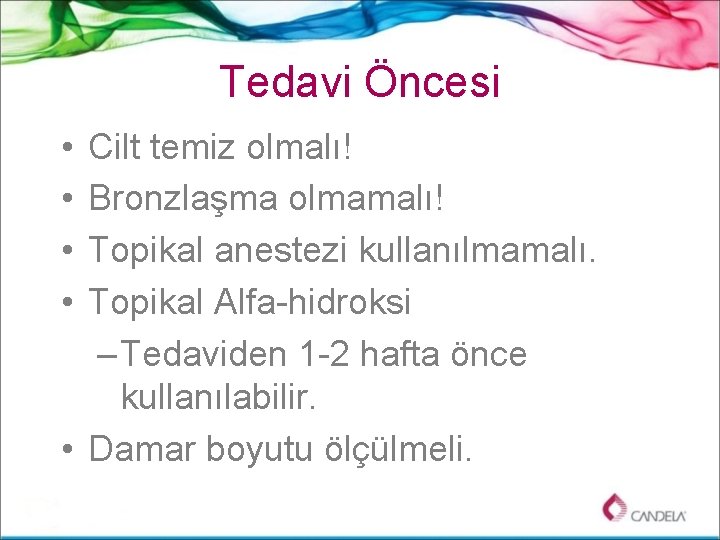 Tedavi Öncesi

• Cilt temiz olmalı!
• Bronzlaşma olmamalı!
• Topikal anestezi kullanılmamalı.
• Topikal Alfa-hidroksi
– Tedaviden 1-2 hafta önce kullanılabilir.
• Damar boyutu ölçülmeli.

CANDELA